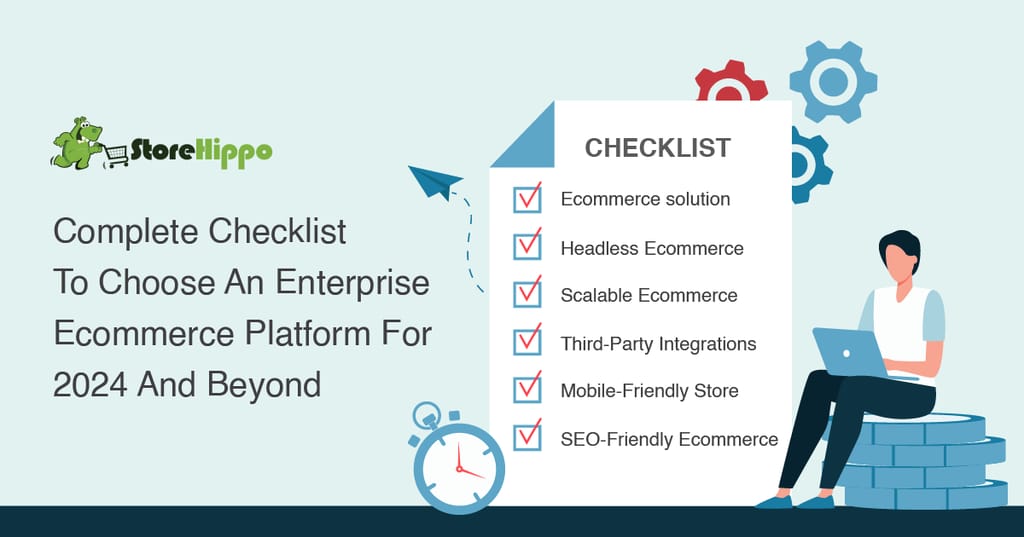 StoreHippo

Complete Checklist To Choose An Enterprise Ecommerce Platform For 2024 And Beyond

CHECKLIST

Ecommerce solution

Headless Ecommerce

Scalable Ecommerce

Third-Party Integrations

Mobile-Friendly Store

SEO-Friendly Ecommerce